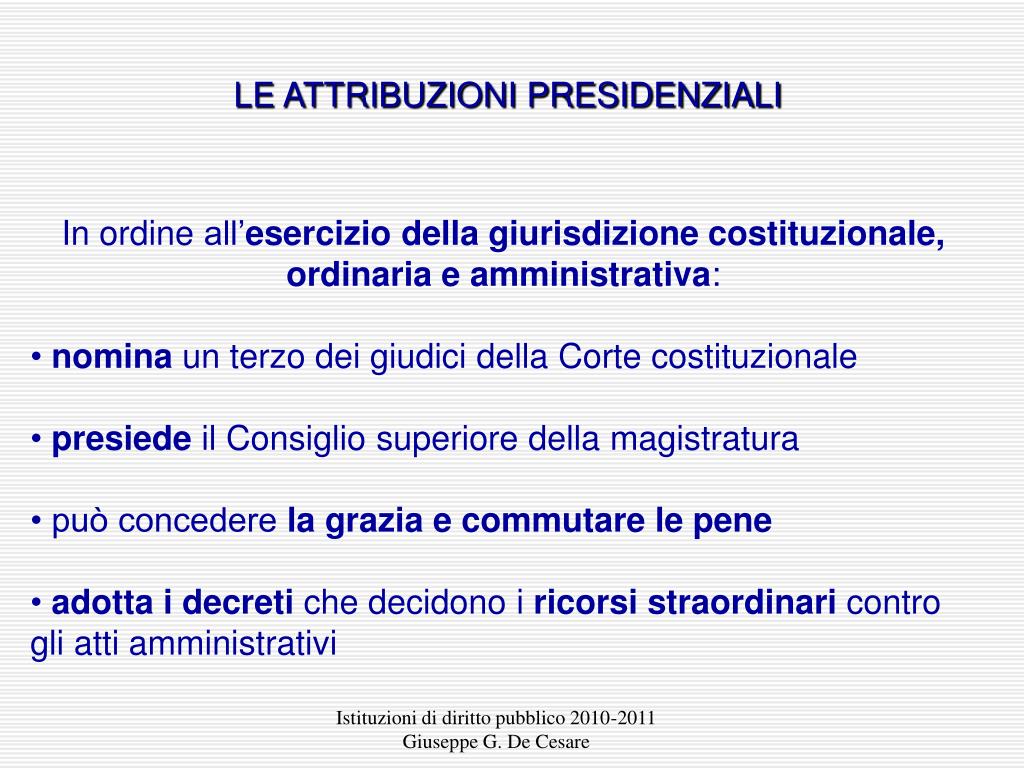 LE ATTRIBUZIONI PRESIDENZIALI

In ordine all'esercizio della giurisdizione costituzionale, ordinaria e amministrativa:

• nomina un terzo dei giudici della Corte costituzionale

• presiede il Consiglio superiore della magistratura

• può concedere la grazia e commutare le pene

• adotta i decreti che decidono i ricorsi straordinari contro gli atti amministrativi

Istituzioni di diritto pubblico 2010-2011
Giuseppe G. De Cesare